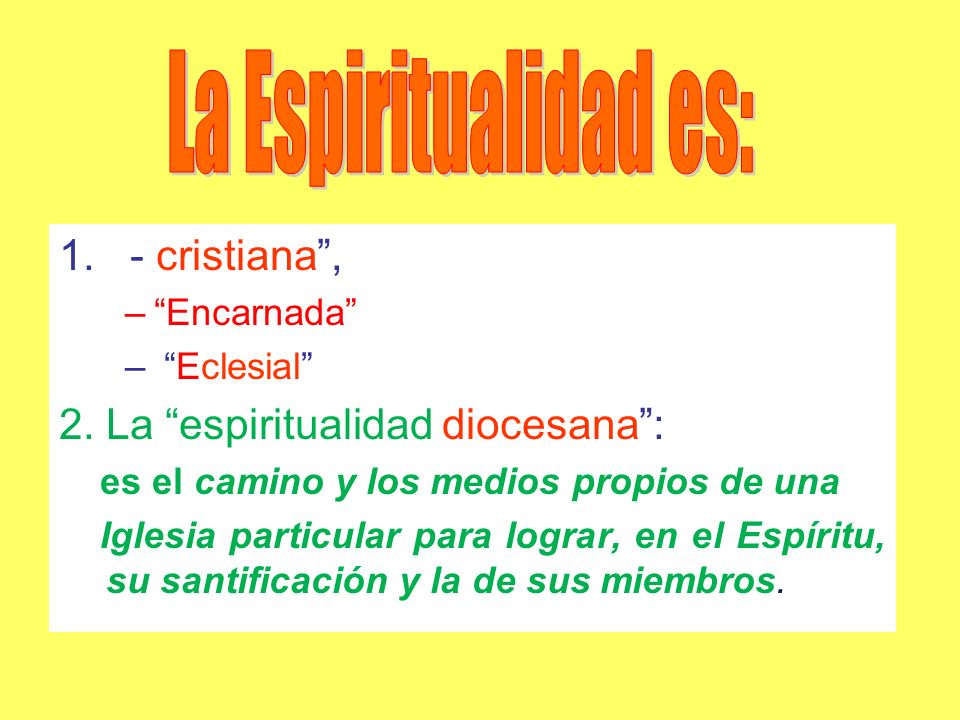 La Espiritualidad es:

1. - cristiana”,

– “Encarnada”

– “Eclesial”

2. La “espiritualidad diocesana”:

es el camino y los medios propios de una Iglesia particular para lograr, en el Espíritu, su santificación y la de sus miembros.